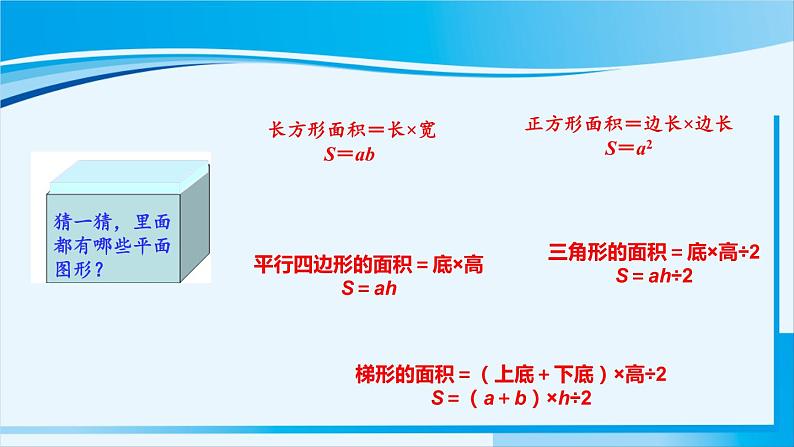 猜一猜，里面都有哪些平面图形？

长方形面积＝长×宽
$S=ab$

正方形面积＝边长×边长
$S=a^2$

平行四边形的面积＝底×高
$S=ah$

三角形的面积＝底×高÷2
$S=ah÷2$

梯形的面积＝（上底＋下底）×高÷2
$S=（a+b）×h÷2$